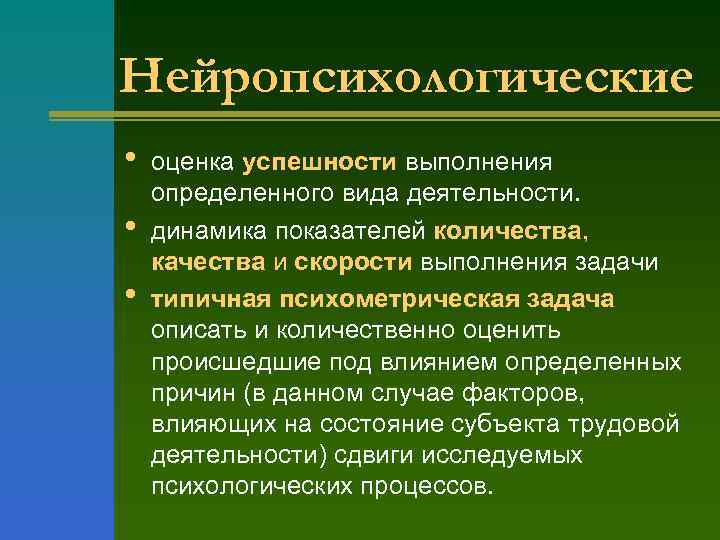 Нейропсихологические

• оценка успешности выполнения определенного вида деятельности.

• динамика показателей количества, качества и скорости выполнения задачи

• типичная психометрическая задача описать и количественно оценить происшедшие под влиянием определенных причин (в данном случае факторов, влияющих на состояние субъекта трудовой деятельности) сдвиги исследуемых психологических процессов.